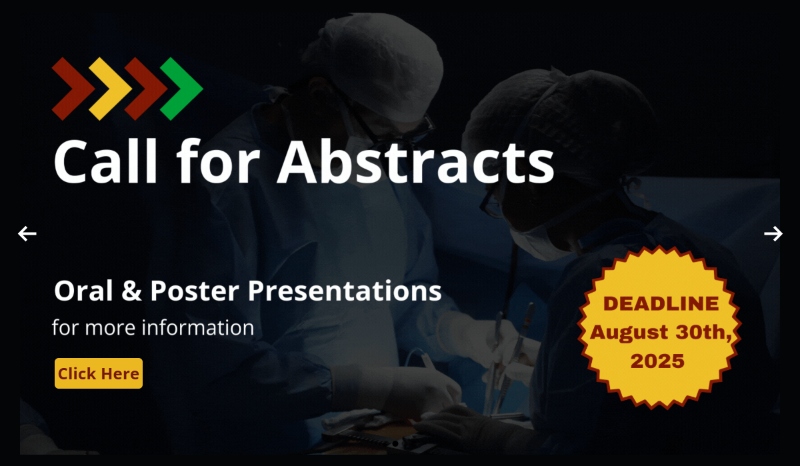 Call for Abstracts

Oral & Poster Presentations
for more information

Click Here

DEADLINE
August 30th,
2025